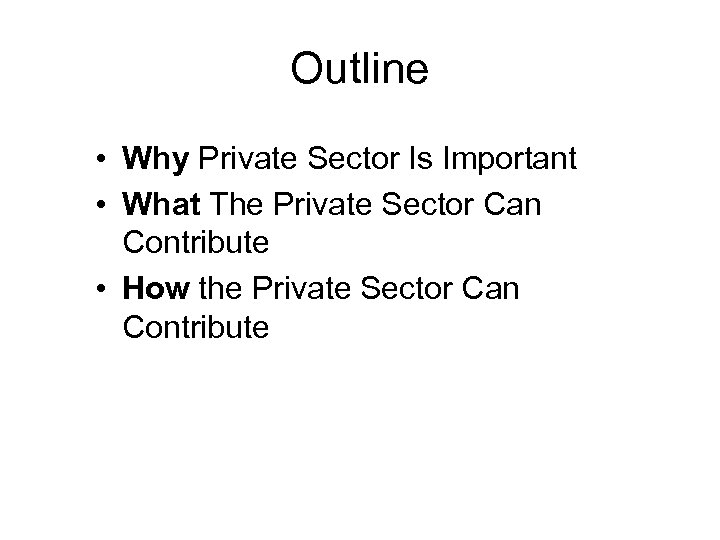 Outline

• Why Private Sector Is Important
• What The Private Sector Can Contribute
• How the Private Sector Can Contribute